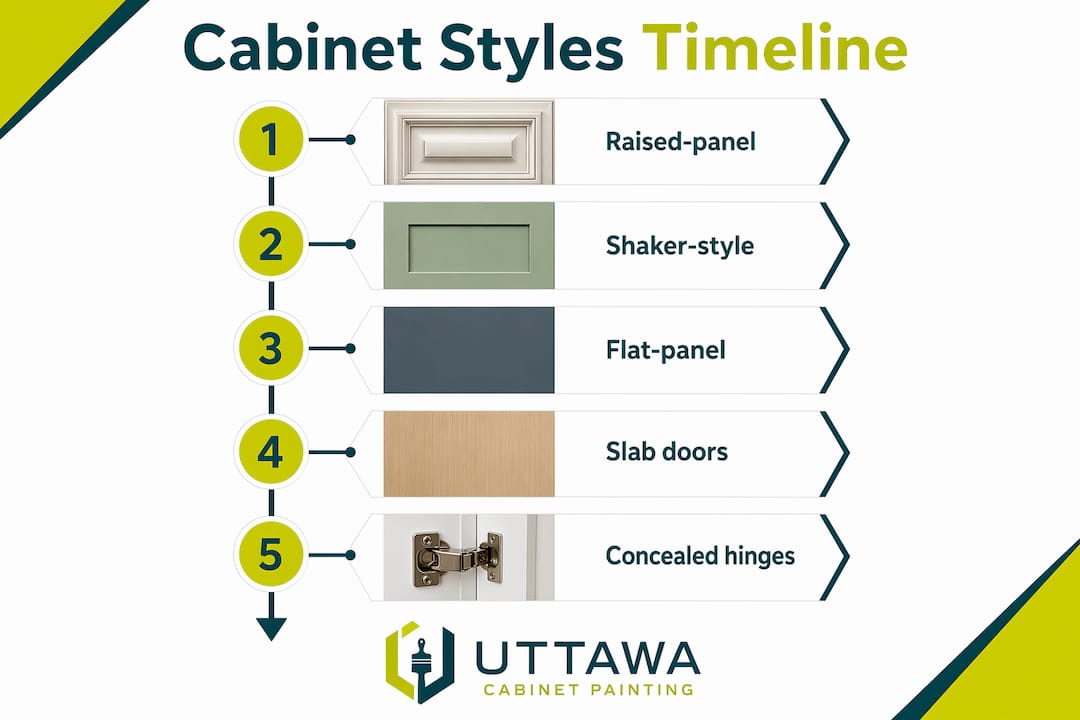 Cabinet Styles Timeline

1 Raised-panel

2 Shaker-style

3 Flat-panel

4 Slab doors

5 Concealed hinges

UTTAWA
CABINET PAINTING